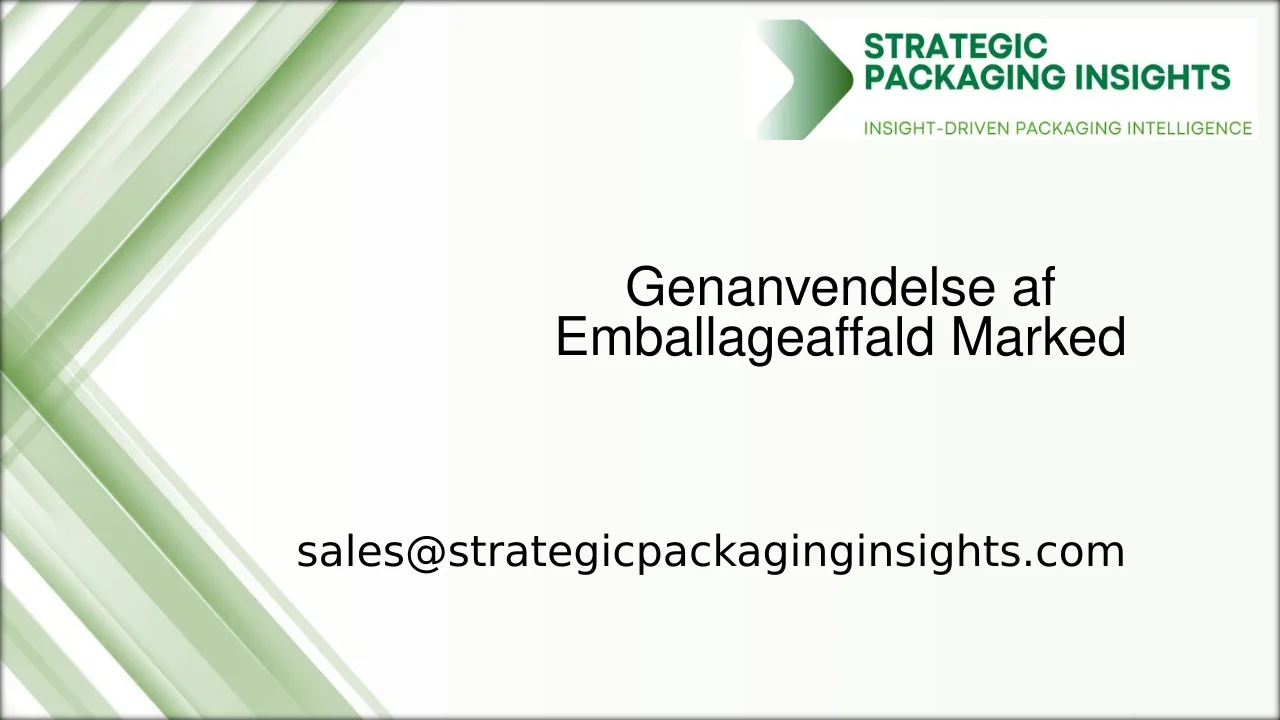 STRATEGIC PACKAGING INSIGHTS
INSIGHT-DRIVEN PACKAGING INTELLIGENCE

Genanvendelse af Emballageaffald Marked

sales@strategicpackaginginsights.com